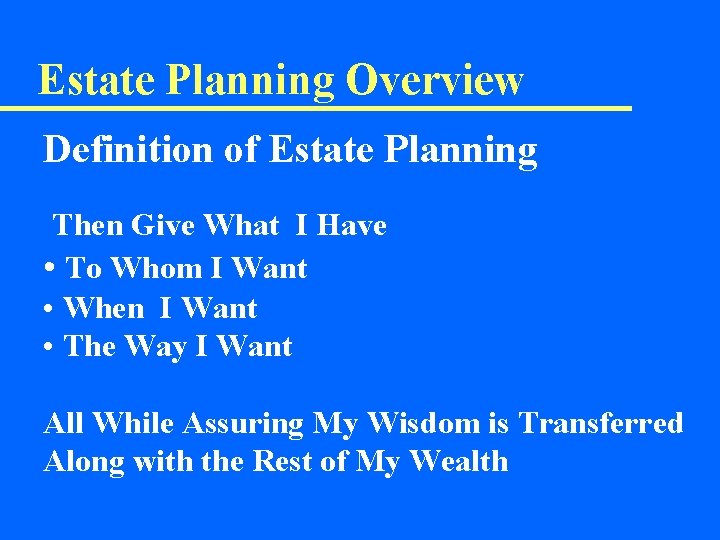 Estate Planning Overview

Definition of Estate Planning

Then Give What I Have

• To Whom I Want
• When I Want
• The Way I Want

All While Assuring My Wisdom is Transferred Along with the Rest of My Wealth